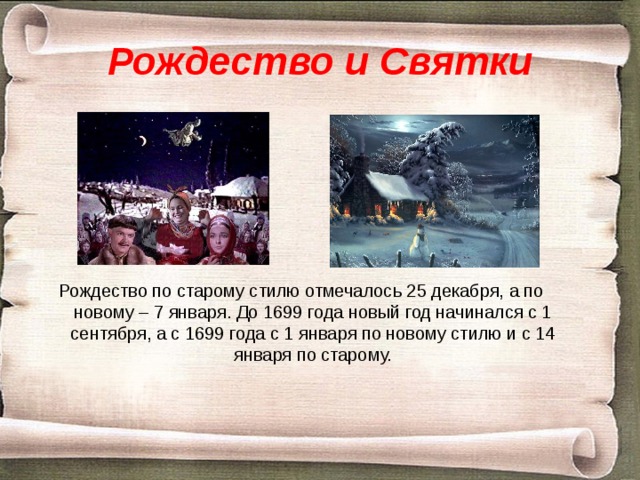 Рождество и Святки

Рождество по старому стилю отмечалось 25 декабря, а по новому – 7 января. До 1699 года новый год начинался с 1 сентября, а с 1699 года с 1 января по новому стилю и с 14 января по старому.